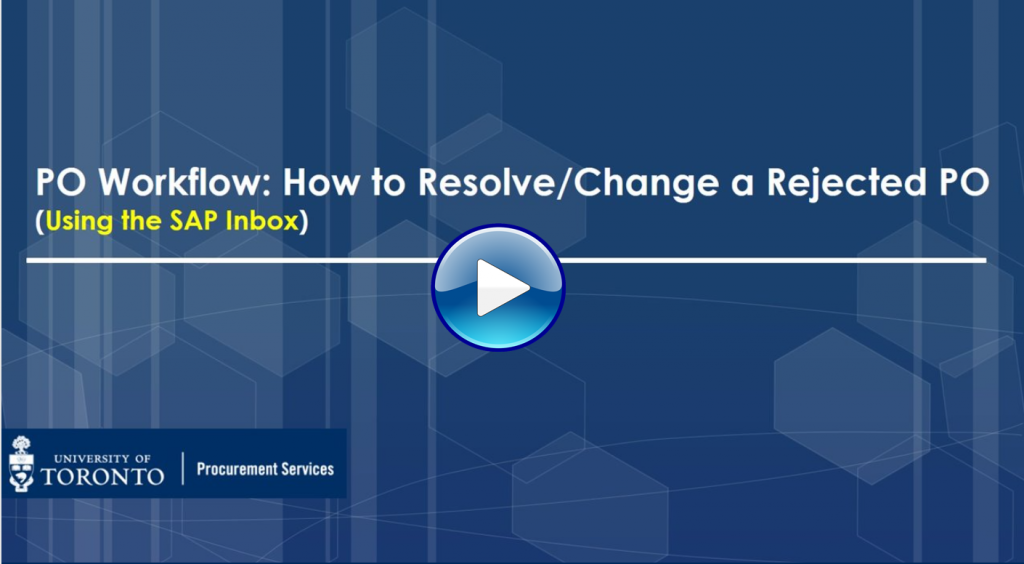 PO Workflow: How to Resolve/Change a Rejected PO
(Using the SAP Inbox)

UNIVERSITY OF
TORONTO

Procurement Services